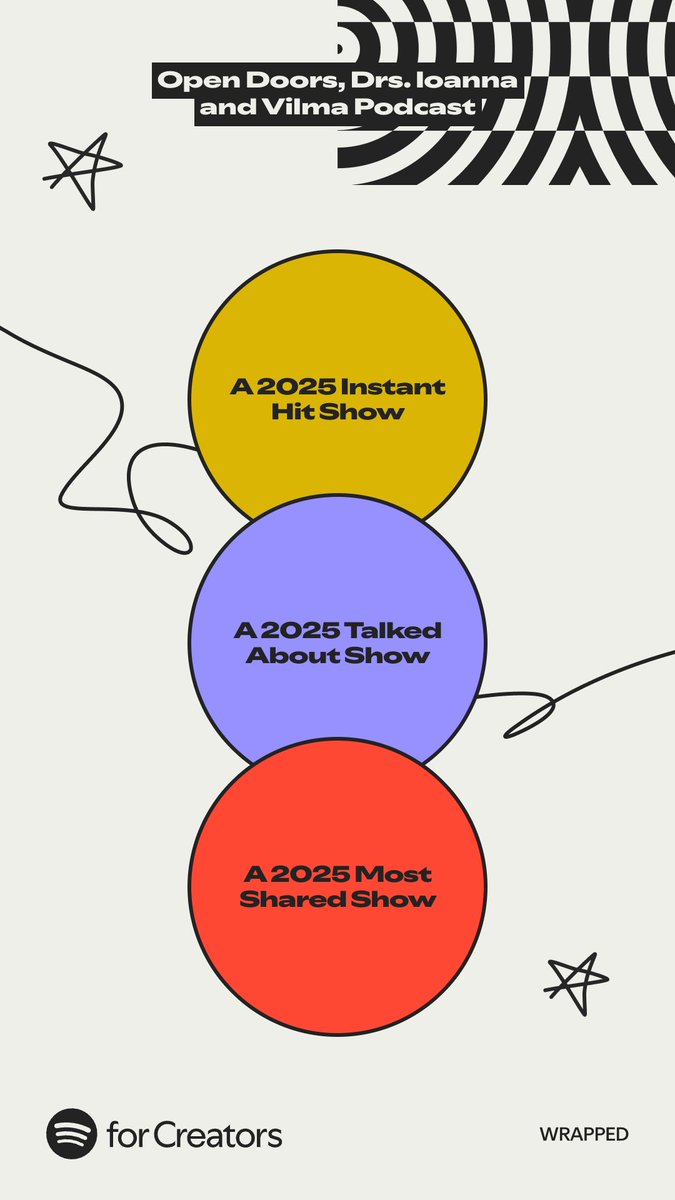 Open Doors, Drs. Ioanna and Vilma Podcast

A 2025 Instant Hit Show

A 2025 Talked About Show

A 2025 Most Shared Show

for Creators

WRAPPED